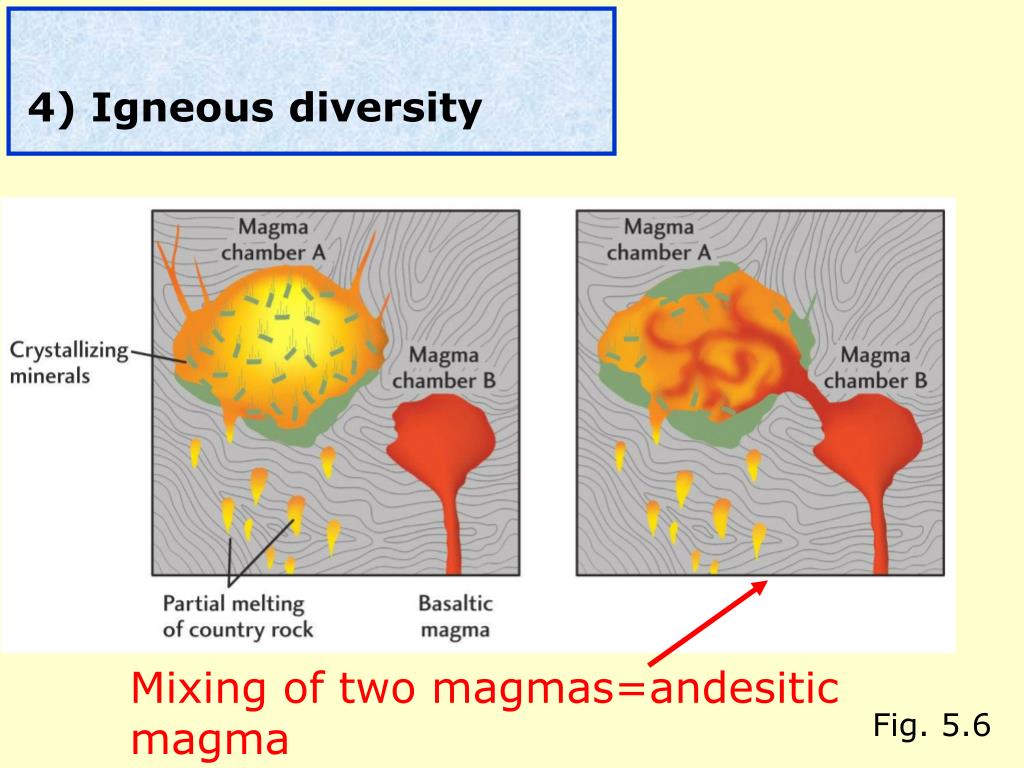 4) Igneous diversity

Magma chamber A

Crystallizing minerals

Magma chamber B

Partial melting of country rock

Basaltic magma

Magma chamber A

Magma chamber B

Mixing of two magmas=andesitic magma

Fig. 5.6